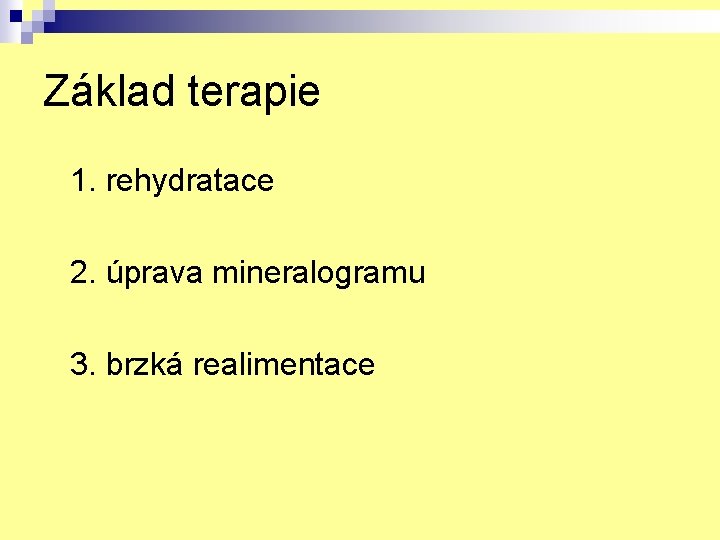 Základ terapie

1. rehydratace

2. úprava mineralogramu

3. brzká realimentace